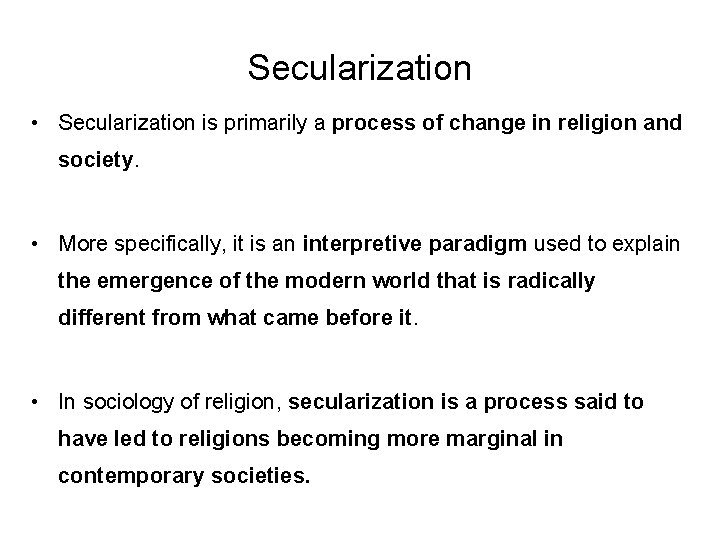 Secularization

• Secularization is primarily a process of change in religion and society.

• More specifically, it is an interpretive paradigm used to explain the emergence of the modern world that is radically different from what came before it.

• In sociology of religion, secularization is a process said to have led to religions becoming more marginal in contemporary societies.